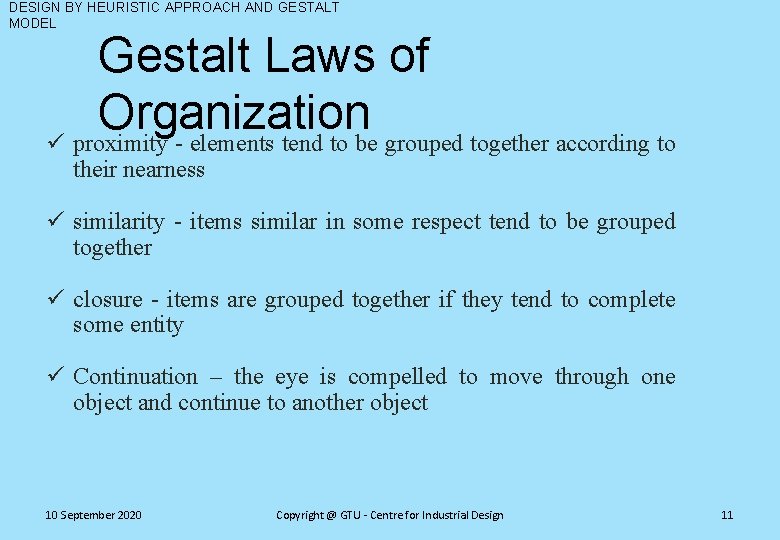 DESIGN BY HEURISTIC APPROACH AND GESTALT MODEL

Gestalt Laws of Organization

✓ proximity - elements tend to be grouped together according to their nearness

✓ similarity - items similar in some respect tend to be grouped together

✓ closure - items are grouped together if they tend to complete some entity

✓ Continuation – the eye is compelled to move through one object and continue to another object

10 September 2020

Copyright @ GTU - Centre for Industrial Design

11